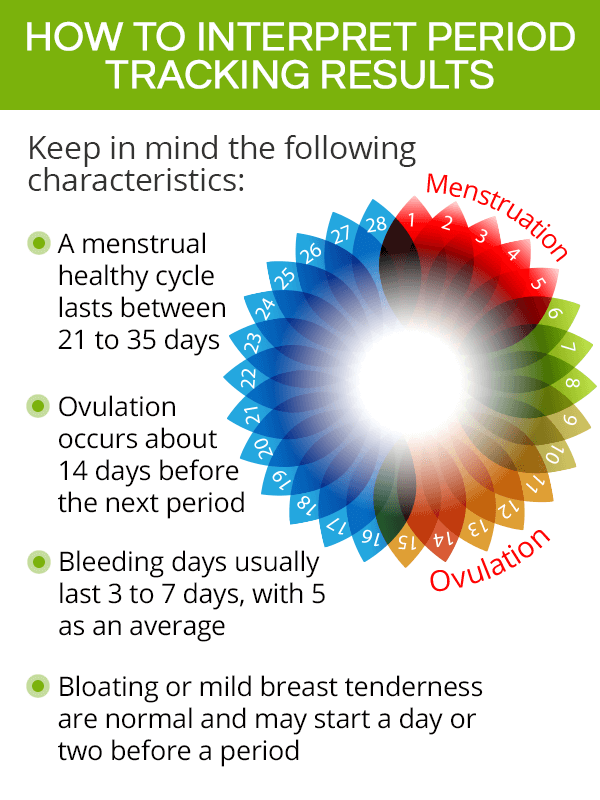 HOW TO INTERPRET PERIOD TRACKING RESULTS

Keep in mind the following characteristics:

A menstrual healthy cycle lasts between 21 to 35 days

Ovulation occurs about 14 days before the next period

Bleeding days usually last 3 to 7 days, with 5 as an average

Bloating or mild breast tenderness are normal and may start a day or two before a period

Menstruation

1 2 3 4 5 6 7 8 9 10 11 12 13 14 15 16 17 18 19 20 21 22 23 24 25 26 27 28

Ovulation